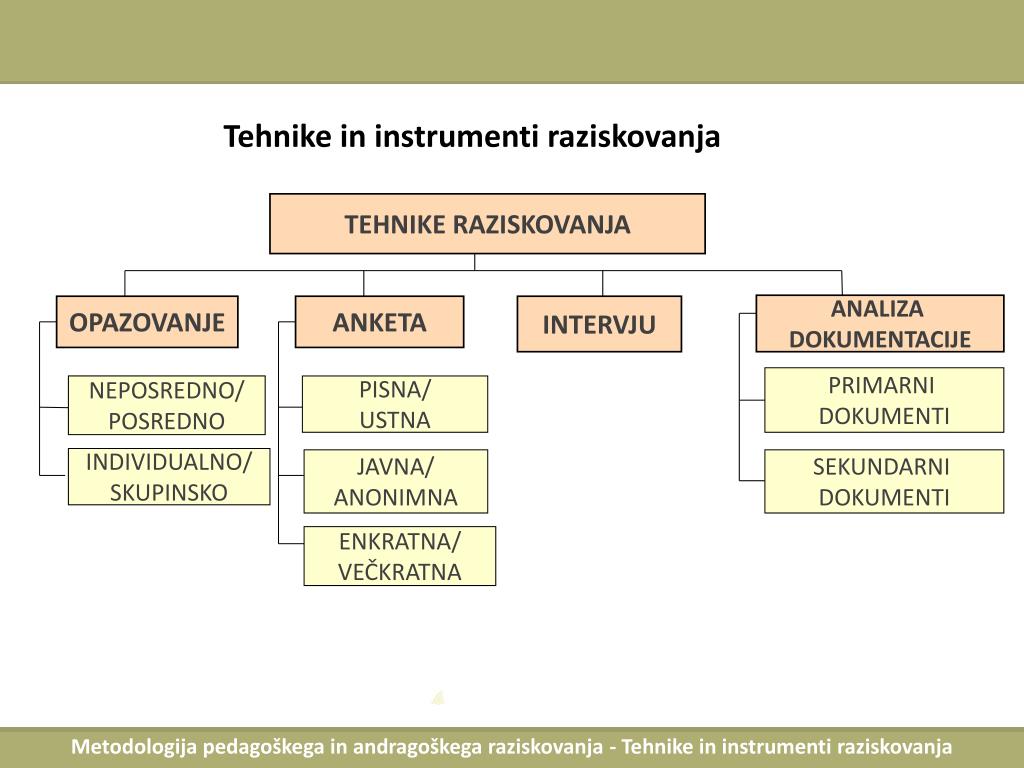 Tehnike in instrumenti raziskovanja

TEHNIKE RAZISKOVANJA

OPAZOVANJE

NEPOSREDNO/ POSREDNO

INDIVIDUALNO/ SKUPINSKO

ANKETA

PISNA/ USTNA

JAVNA/ ANONIMNA

ENKRATNA/ VEČKRATNA

INTERVJU

ANALIZA DOKUMENTACIJE

PRIMARNI DOKUMENTI

SEKUNDARNI DOKUMENTI

Metodologija pedagoškega in andragoškega raziskovanja - Tehnike in instrumenti raziskovanja